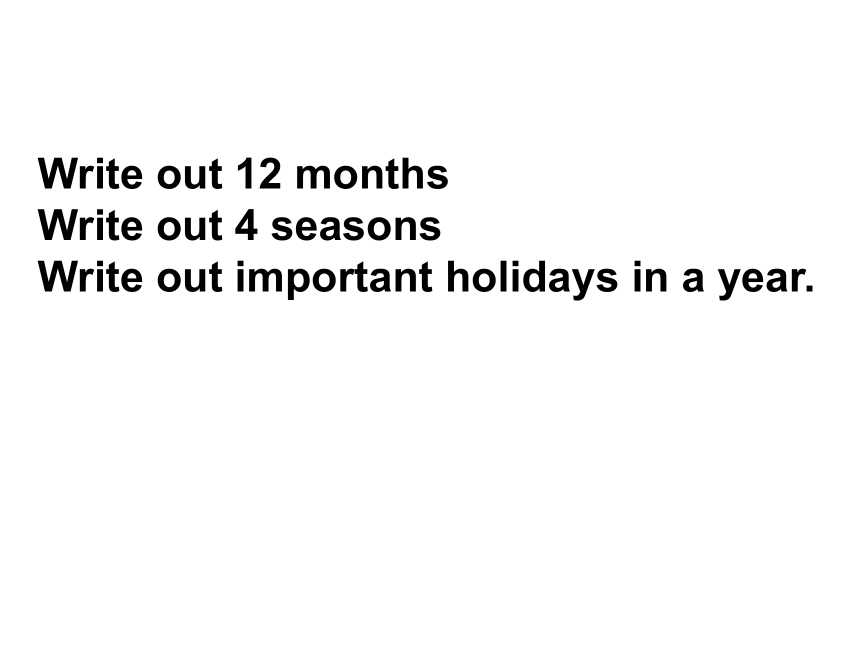 Write out 12 months
Write out 4 seasons
Write out important holidays in a year.